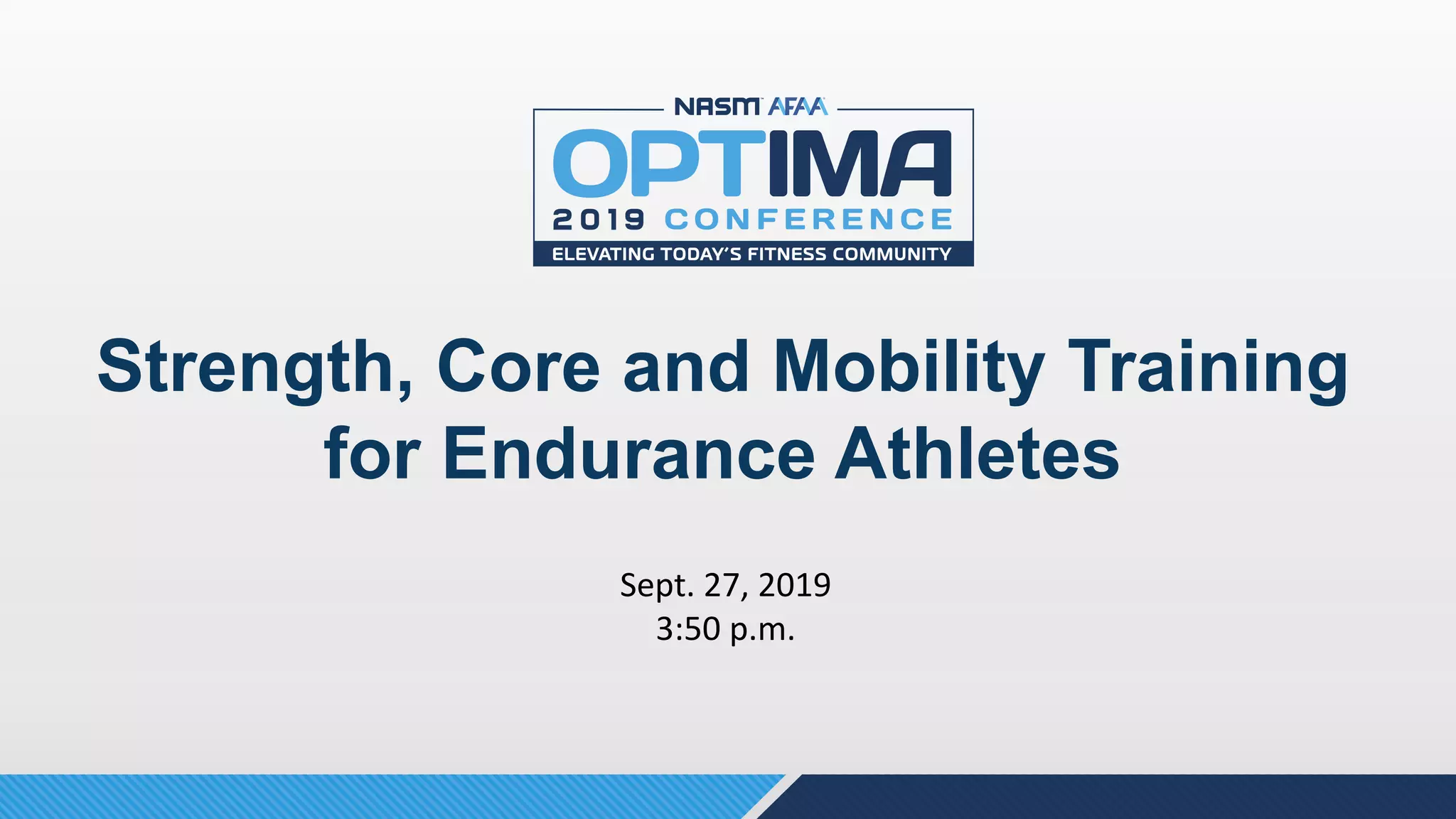 NASM AFAA
OPTIMA
2019 CONFERENCE
ELEVATING TODAY'S FITNESS COMMUNITY

Strength, Core and Mobility Training for Endurance Athletes

Sept. 27, 2019
3:50 p.m.